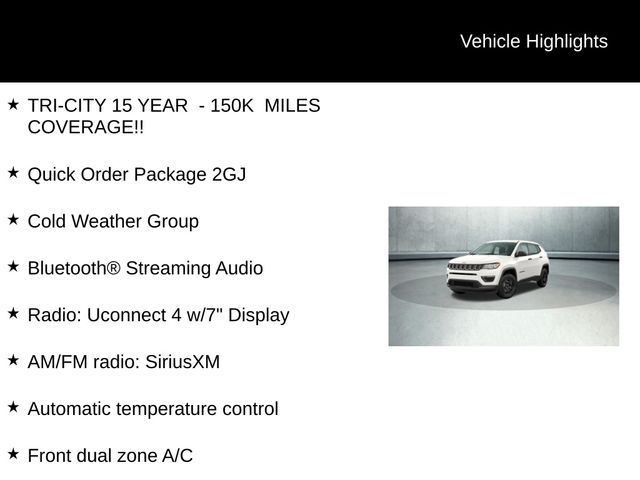 Vehicle Highlights

★ TRI-CITY 15 YEAR - 150K MILES COVERAGE!!

★ Quick Order Package 2GJ

★ Cold Weather Group

★ Bluetooth® Streaming Audio

★ Radio: Uconnect 4 w/7" Display

★ AM/FM radio: SiriusXM

★ Automatic temperature control

★ Front dual zone A/C